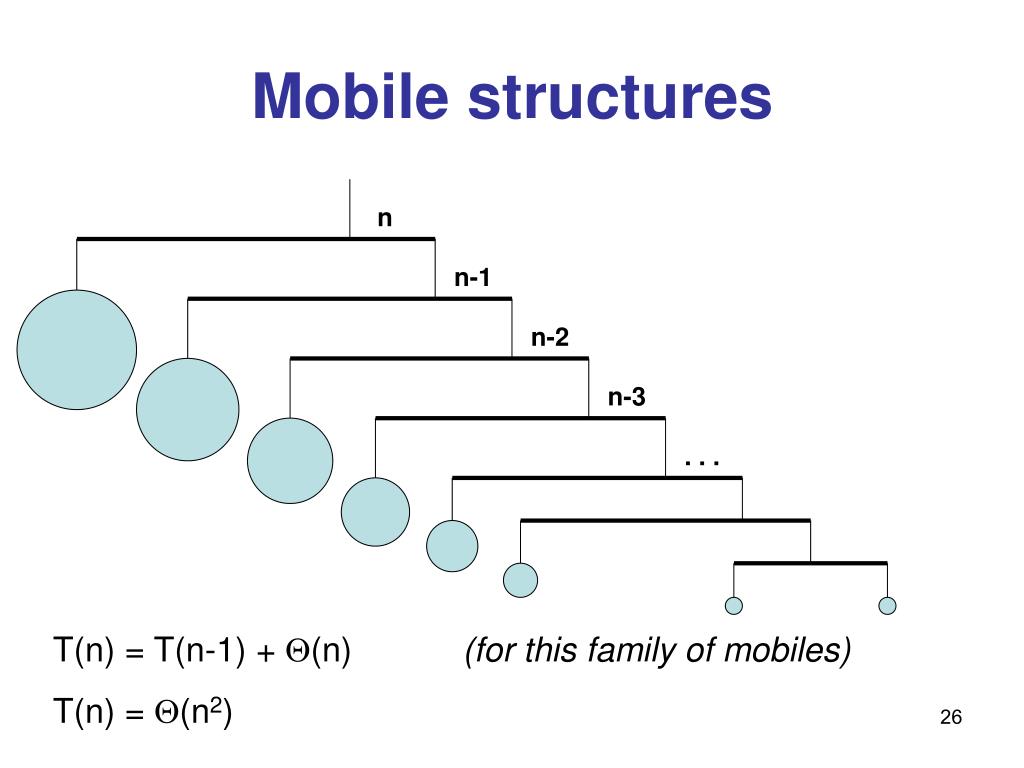 Mobile structures

n

n-1

n-2

n-3

. . .

$T(n) = T(n-1) + \Theta(n)$ (for this family of mobiles)

$T(n) = \Theta(n^2)$

26